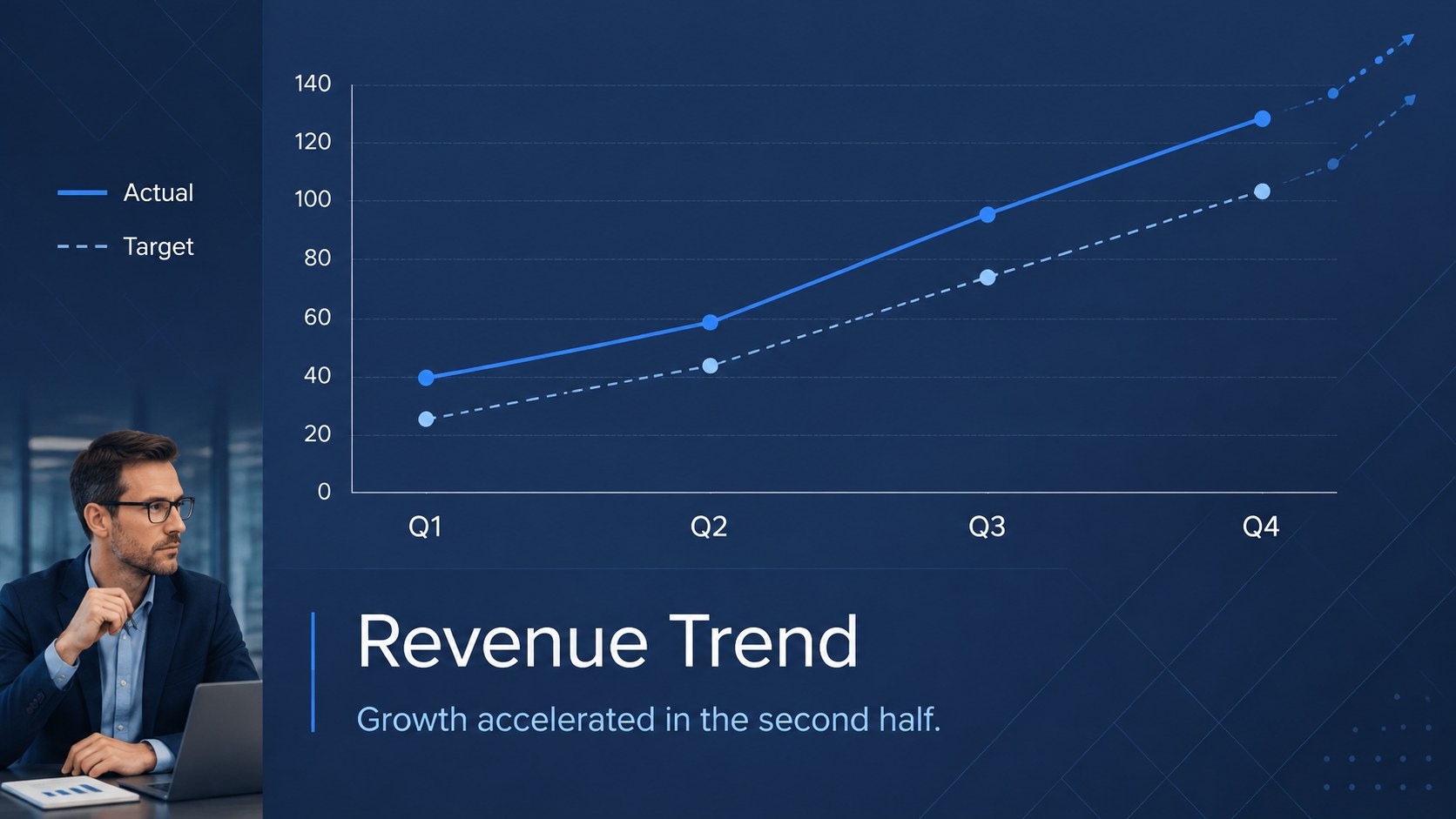 Actual
Target

140
120
100
80
60
40
20
0

Q1
Q2
Q3
Q4

Revenue Trend

Growth accelerated in the second half.